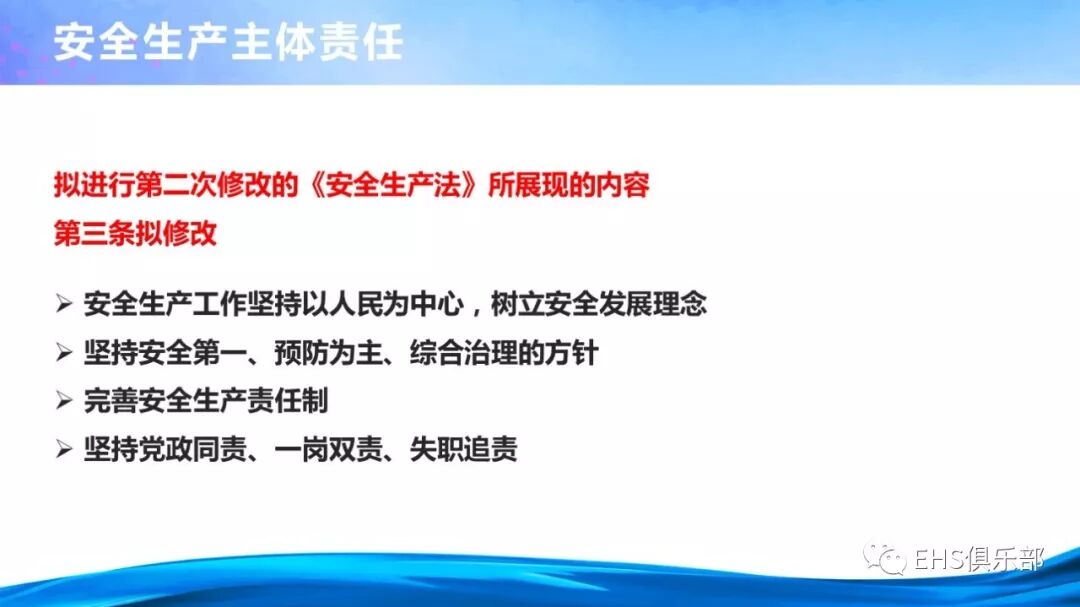 安全生产主体责任

拟进行第二次修改的《安全生产法》所展现的内容
第三条拟修改

➢ 安全生产工作坚持以人民为中心，树立安全发展理念
➢ 坚持安全第一、预防为主、综合治理的方针
➢ 完善安全生产责任制
➢ 坚持党政同责、一岗双责、失职追责

EHS俱乐部